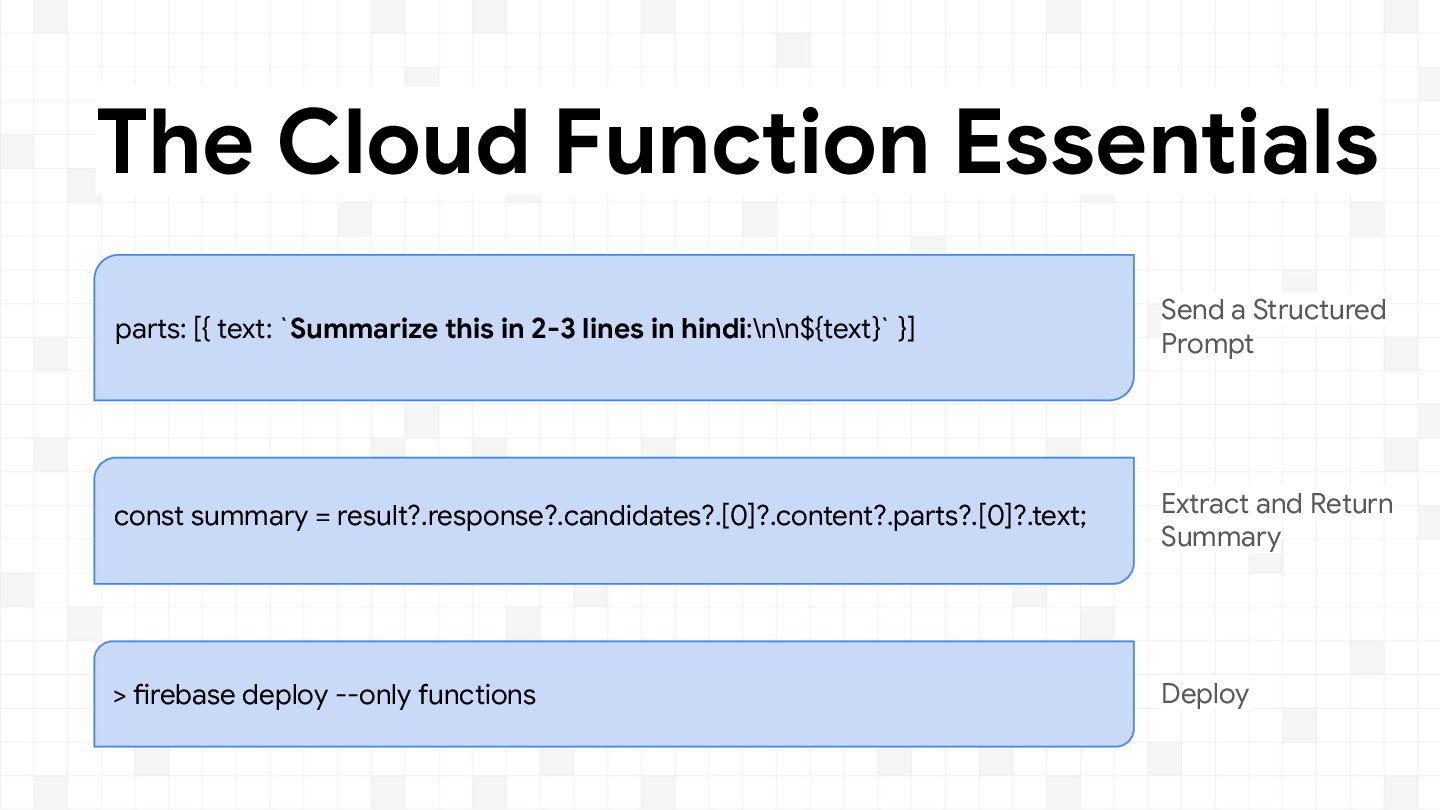 The Cloud Function Essentials

parts: [{ text: `Summarize this in 2-3 lines in hindi:\n\n${text}` }]

Send a Structured Prompt

const summary = result?.response?.candidates?.[0]?.content?.parts?.[0]?.text;

Extract and Return Summary

> firebase deploy --only functions

Deploy